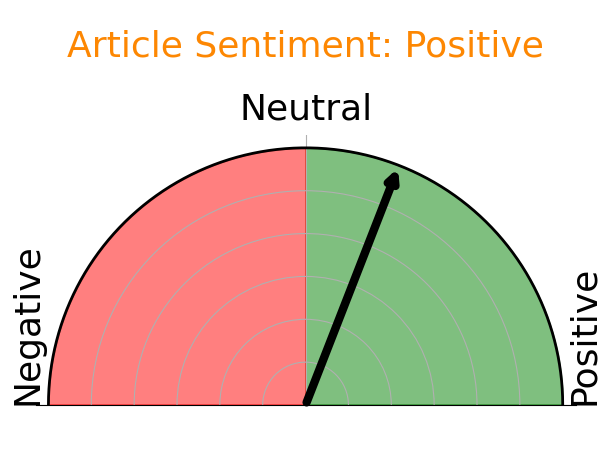 Article Sentiment: Positive

Neutral

Negative

Positive